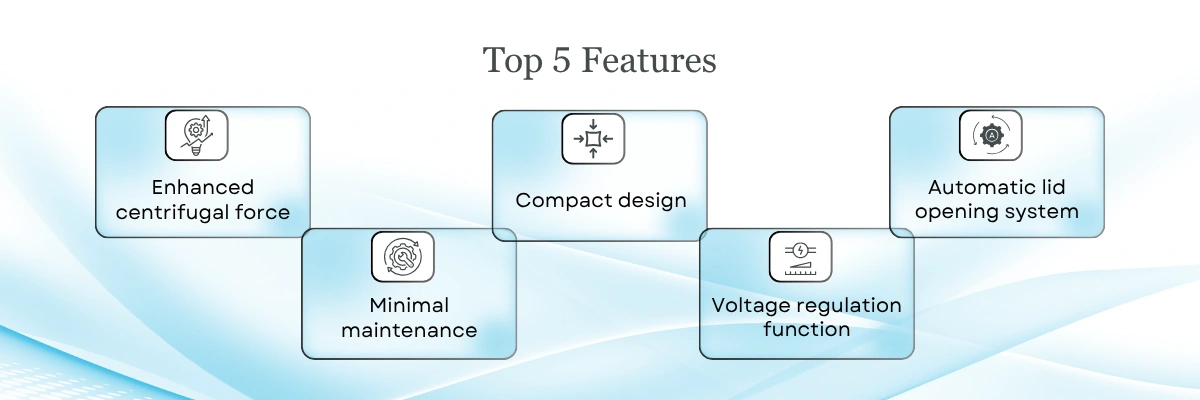 Top 5 Features

Enhanced centrifugal force

Minimal maintenance

Compact design

Voltage regulation function

Automatic lid opening system